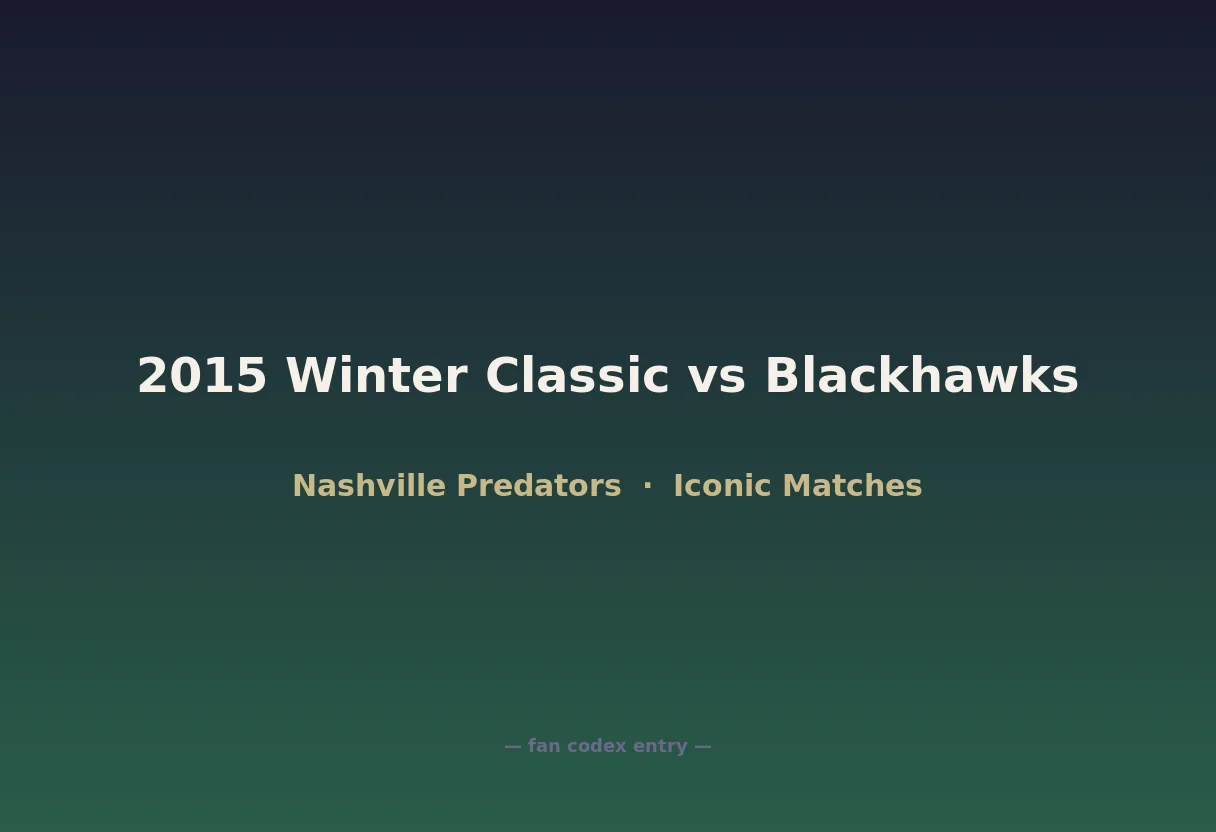 2015 Winter Classic vs Blackhawks

Nashville Predators · Iconic Matches

— fan codex entry —